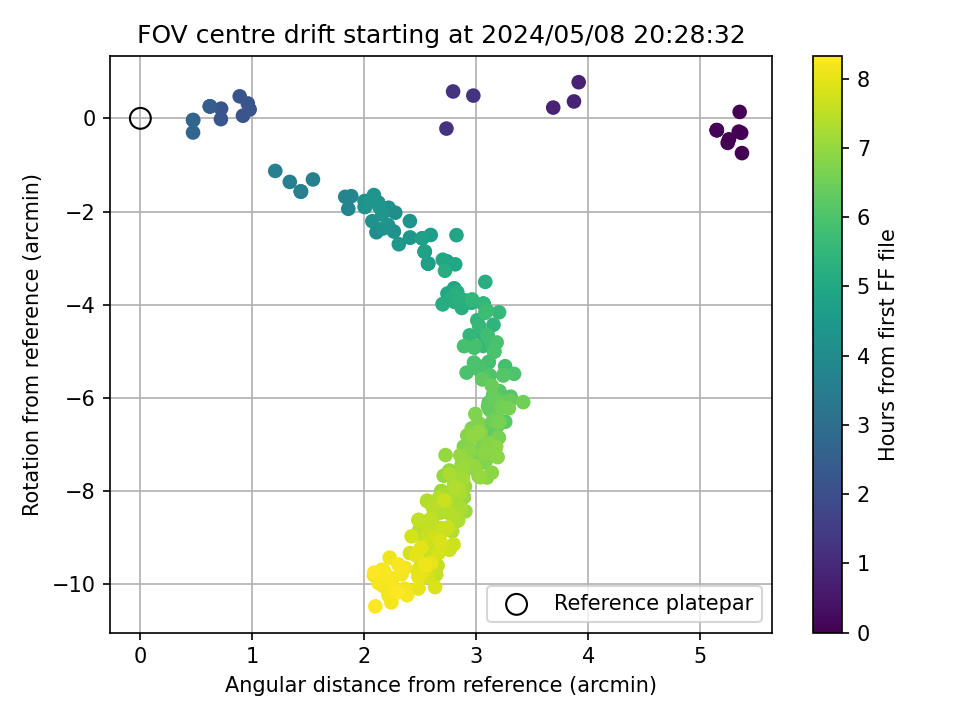 FOV centre drift starting at 2024/05/08 20:28:32

Rotation from reference (arcmin)

0
−2
−4
−6
−8
−10

0
1
2
3
4
5

Angular distance from reference (arcmin)

Reference platepar

Hours from first FF file

0
1
2
3
4
5
6
7
8